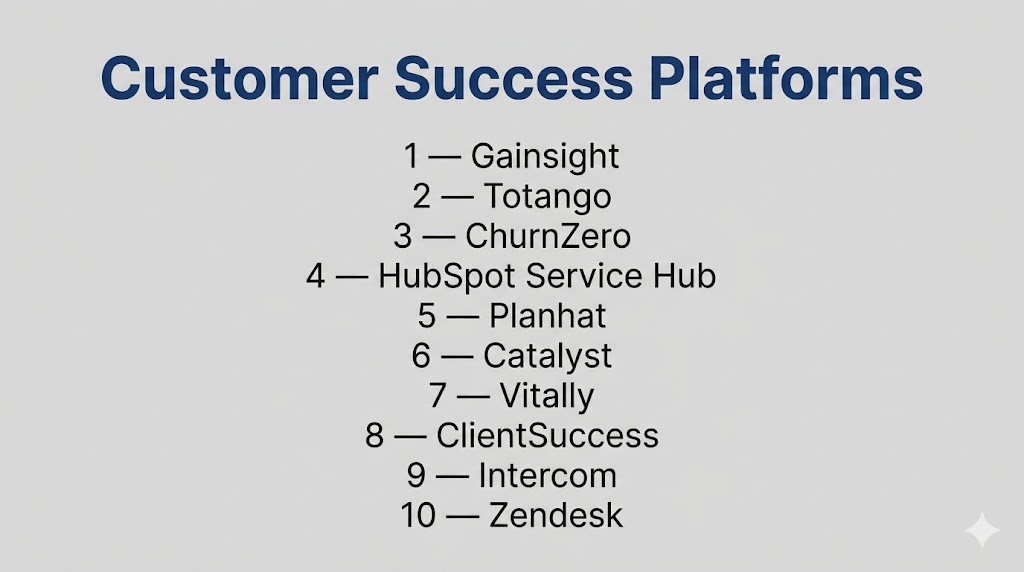 Customer Success Platforms

1 — Gainsight
2 — Totango
3 — ChurnZero
4 — HubSpot Service Hub
5 — Planhat
6 — Catalyst
7 — Vitally
8 — ClientSuccess
9 — Intercom
10 — Zendesk